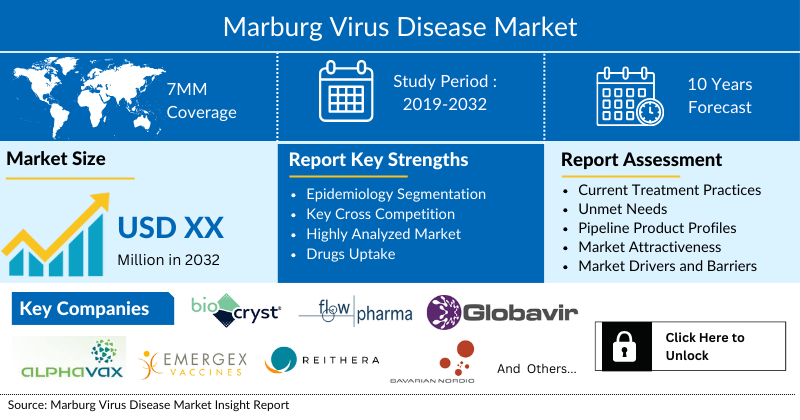 Marburg Virus Disease Market

7MM Coverage

Study Period : 2019-2032

10 Years Forecast

Market Size

USD XX

Million in 2032

Report Key Strengths

- Epidemiology Segmentation
- Key Cross Competition
- Highly Analyzed Market
- Drugs Uptake

Report Assessment

- Current Treatment Practices
- Unmet Needs
- Pipeline Product Profiles
- Market Attractiveness
- Market Drivers and Barriers

Key Companies

biocryst

flow pharma

Globavir

ALPHAVAX

EMERGEX VACCINES

REITHERA

BAVARIAN NORDIC

And Others...

Click Here to Unlock

Source: Marburg Virus Disease Market Insight Report